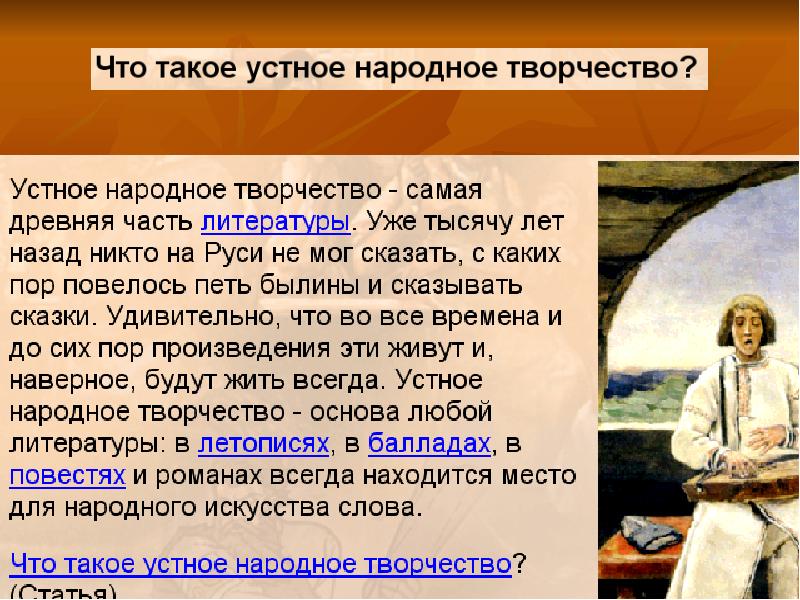 Что такое устное народное творчество?

Устное народное творчество - самая древняя часть литературы. Уже тысячу лет назад никто на Руси не мог сказать, с каких пор повелось петь былины и сказывать сказки. Удивительно, что во все времена и до сих пор произведения эти живут и, наверное, будут жить всегда. Устное народное творчество - основа любой литературы: в летописях, в балладах, в повестях и романах всегда находится место для народного искусства слова.

Что такое устное народное творчество? (Статья)